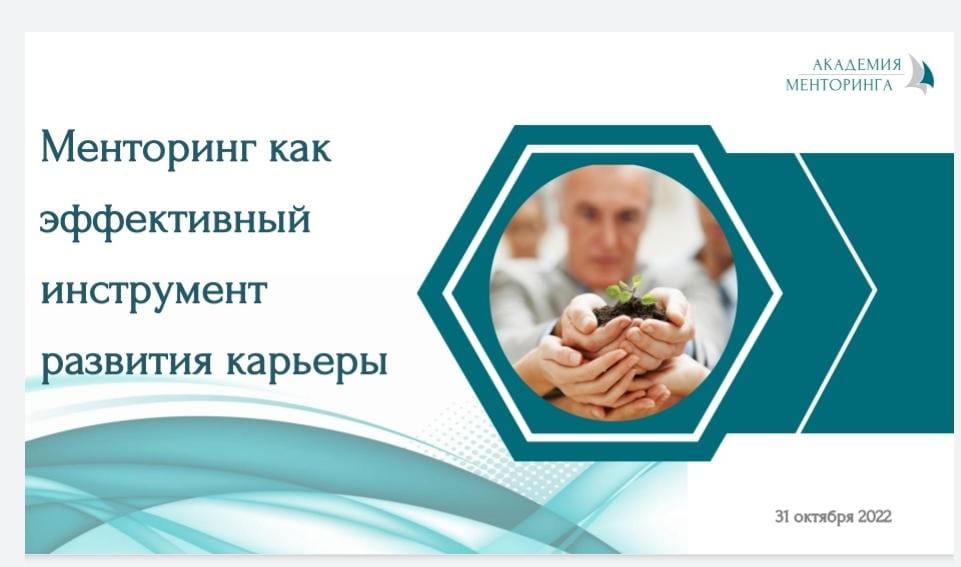 АКАДЕМИЯ
МЕНТОРИНГА

Менторинг как эффективный инструмент развития карьеры

31 октября 2022